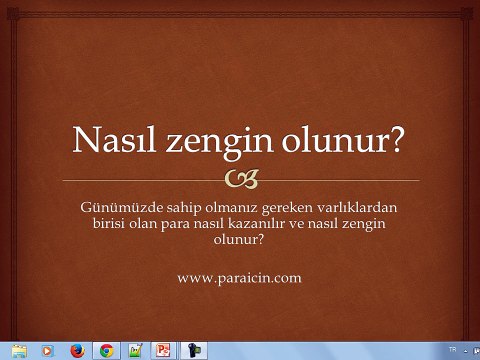 Nasıl zengin olunur?

Günümüzde sahip olmanız gereken varlıklardan birisi olan para nasıl kazanılır ve nasıl zengin olunur?

www.paraicin.com

TR